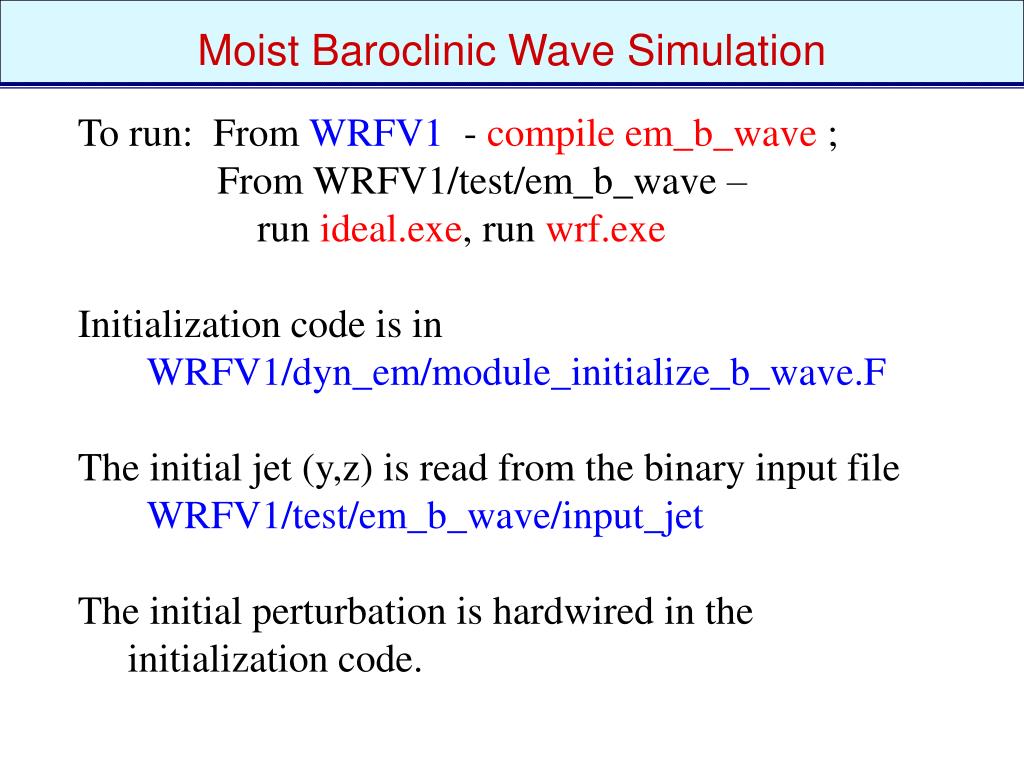 Moist Baroclinic Wave Simulation

To run: From WRFV1 - compile em_b_wave ;
From WRFV1/test/em_b_wave –
run ideal.exe, run wrf.exe

Initialization code is in
WRFV1/dyn_em/module_initialize_b_wave.F

The initial jet (y,z) is read from the binary input file
WRFV1/test/em_b_wave/input_jet

The initial perturbation is hardwired in the initialization code.